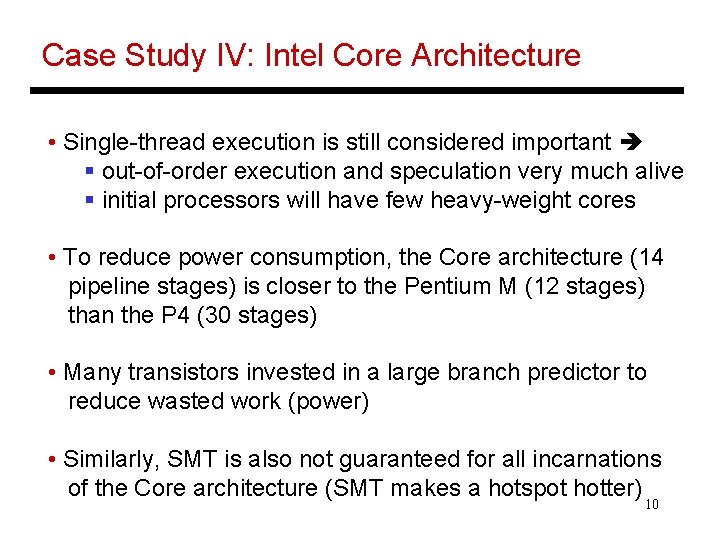 Case Study IV: Intel Core Architecture

• Single-thread execution is still considered important ➔
 ▪ out-of-order execution and speculation very much alive
 ▪ initial processors will have few heavy-weight cores

• To reduce power consumption, the Core architecture (14 pipeline stages) is closer to the Pentium M (12 stages) than the P4 (30 stages)

• Many transistors invested in a large branch predictor to reduce wasted work (power)

• Similarly, SMT is also not guaranteed for all incarnations of the Core architecture (SMT makes a hotspot hotter)

10